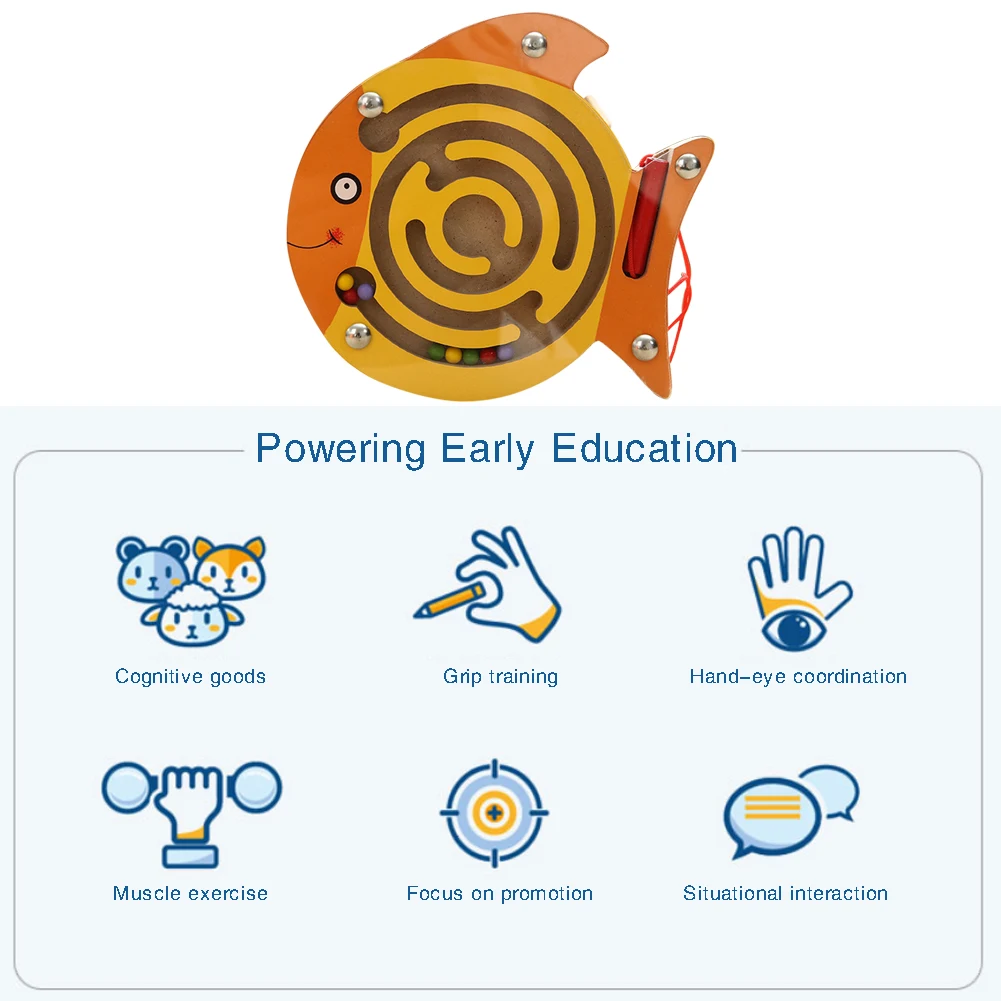 Powering Early Education

Cognitive goods

Grip training

Hand-eye coordination

Muscle exercise

Focus on promotion

Situational interaction